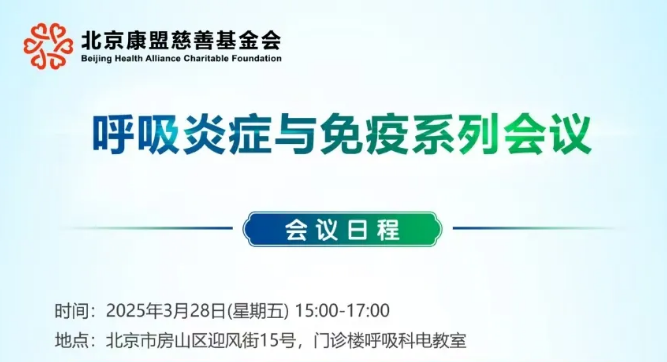 北京康盟慈善基金会
Beijing Health Alliance Charitable Foundation

呼吸炎症与免疫系列会议

会议日程

时间：2025年3月28日(星期五) 15:00-17:00
地点：北京市房山区迎风街15号，门诊楼呼吸科电教室